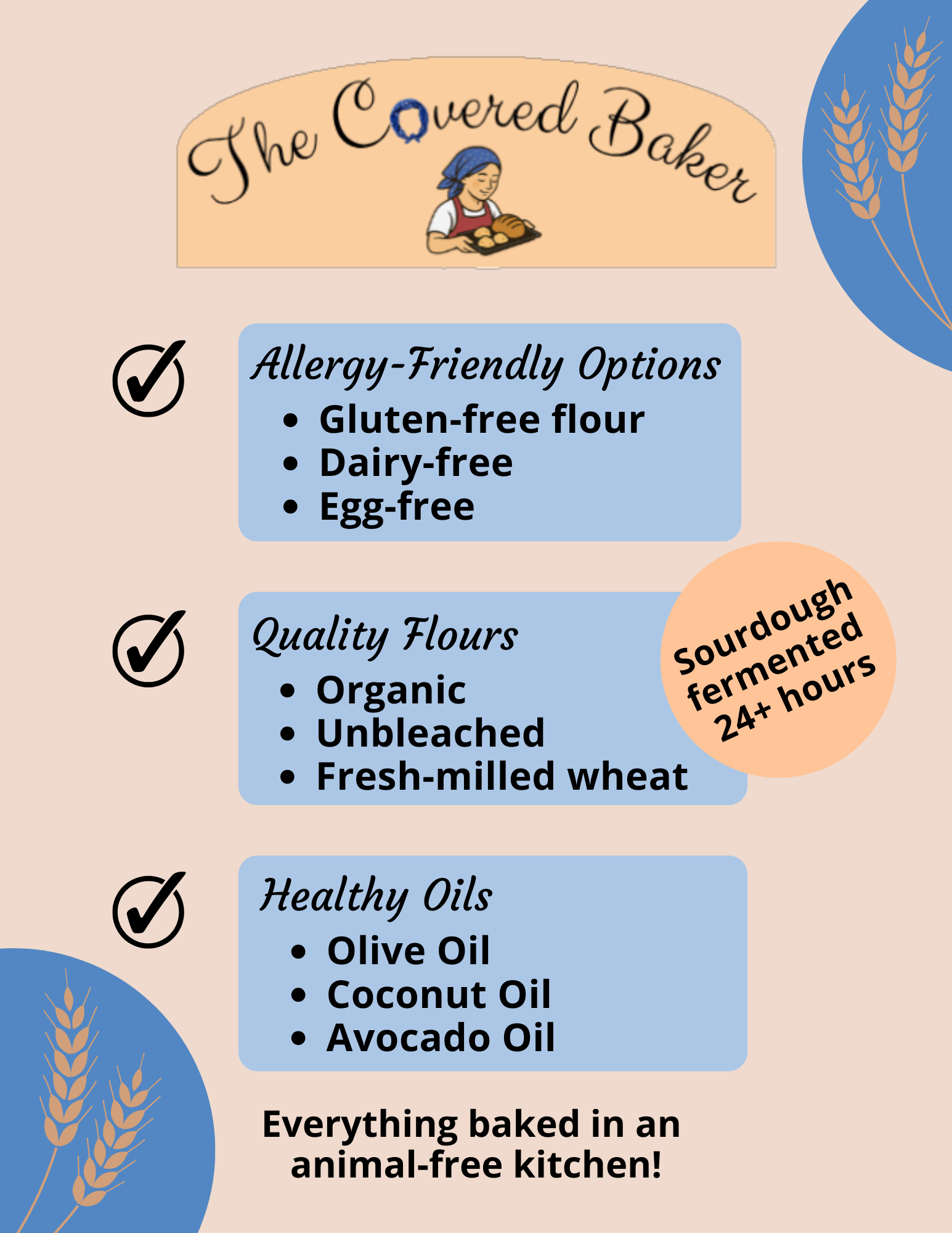 The Covered Baker

Allergy-Friendly Options
- Gluten-free flour
- Dairy-free
- Egg-free

Quality Flours
- Organic
- Unbleached
- Fresh-milled wheat

Sourdough fermented 24+ hours

Healthy Oils
- Olive Oil
- Coconut Oil
- Avocado Oil

Everything baked in an animal-free kitchen!